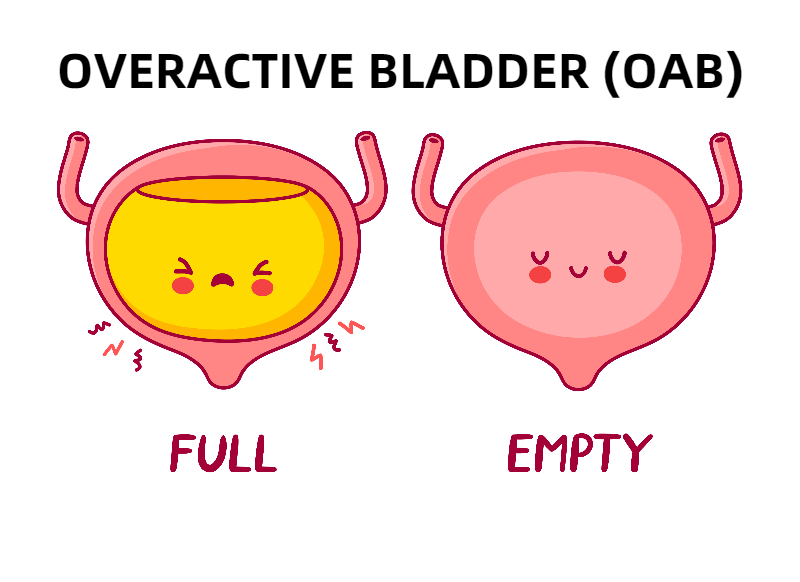 OVERACTIVE BLADDER (OAB)

FULL

EMPTY